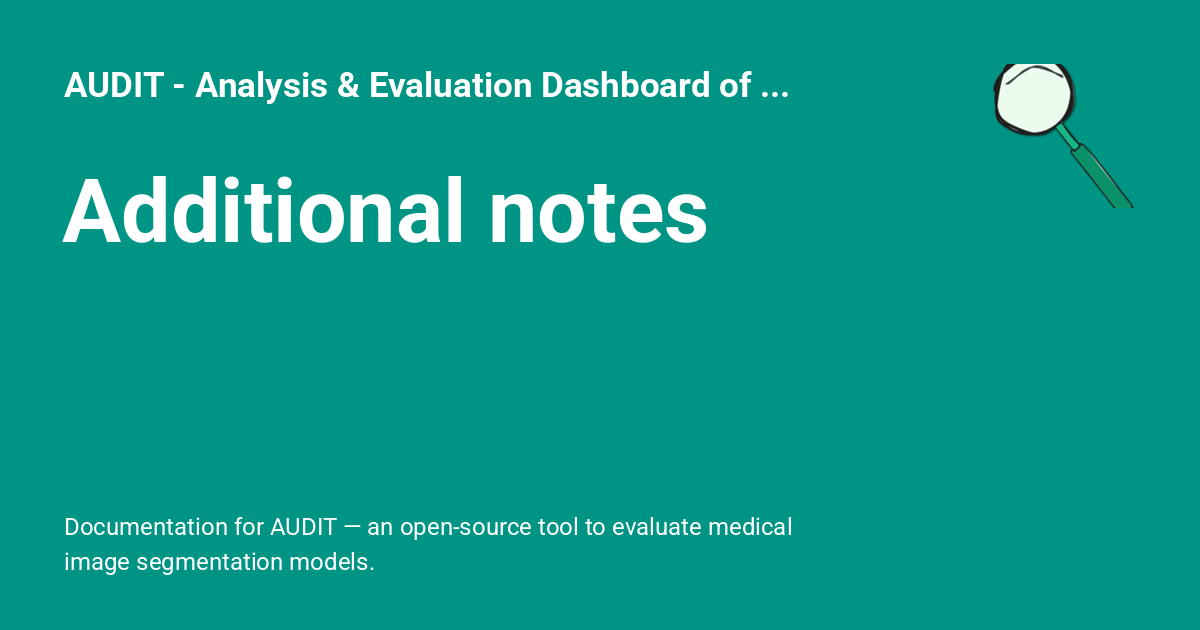 AUDIT - Analysis & Evaluation Dashboard of ...

Additional notes

Documentation for AUDIT — an open-source tool to evaluate medical image segmentation models.